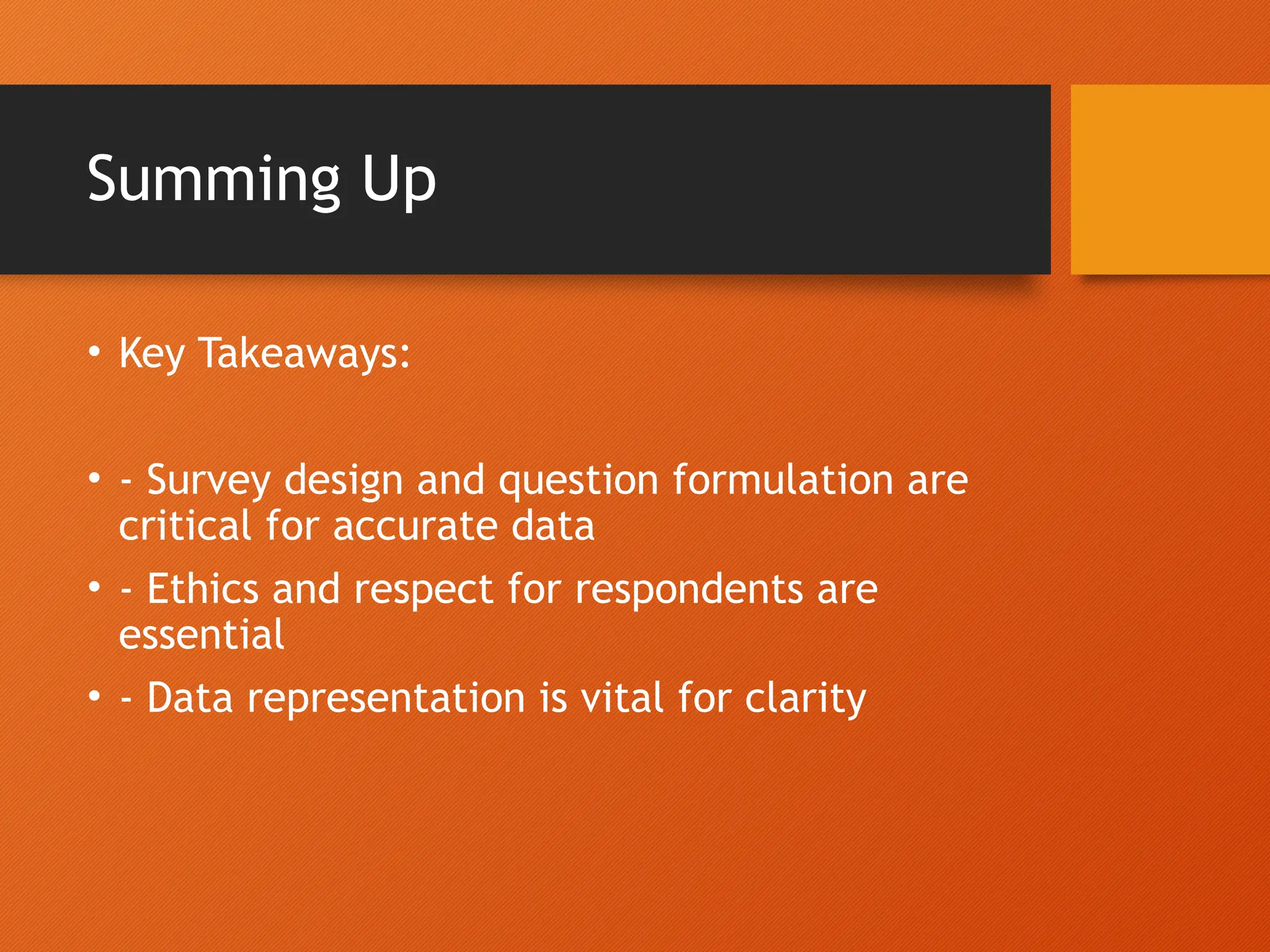 Summing Up

• Key Takeaways:

• - Survey design and question formulation are critical for accurate data
• - Ethics and respect for respondents are essential
• - Data representation is vital for clarity